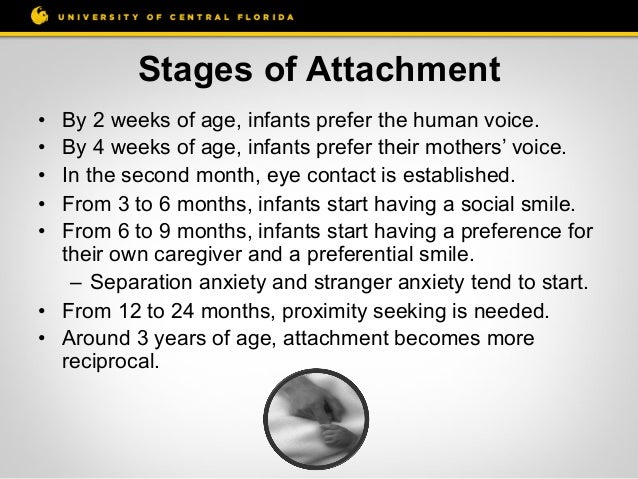 UNIVERSITY OF CENTRAL FLORIDA

Stages of Attachment

• By 2 weeks of age, infants prefer the human voice.
• By 4 weeks of age, infants prefer their mothers' voice.
• In the second month, eye contact is established.
• From 3 to 6 months, infants start having a social smile.
• From 6 to 9 months, infants start having a preference for their own caregiver and a preferential smile.
– Separation anxiety and stranger anxiety tend to start.
• From 12 to 24 months, proximity seeking is needed.
• Around 3 years of age, attachment becomes more reciprocal.